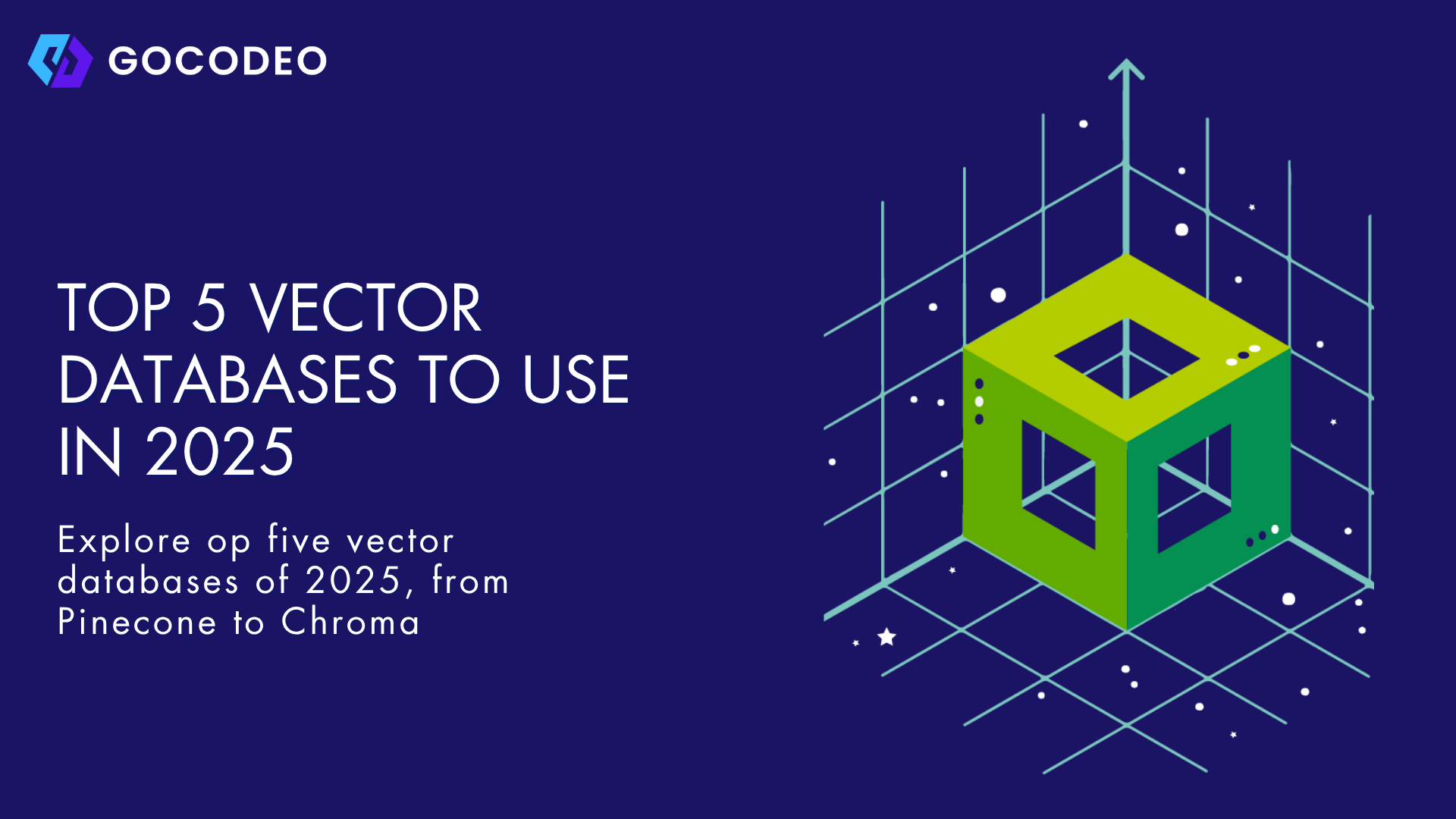 GOCODEO

TOP 5 VECTOR DATABASES TO USE IN 2025

Explore op five vector databases of 2025, from Pinecone to Chroma